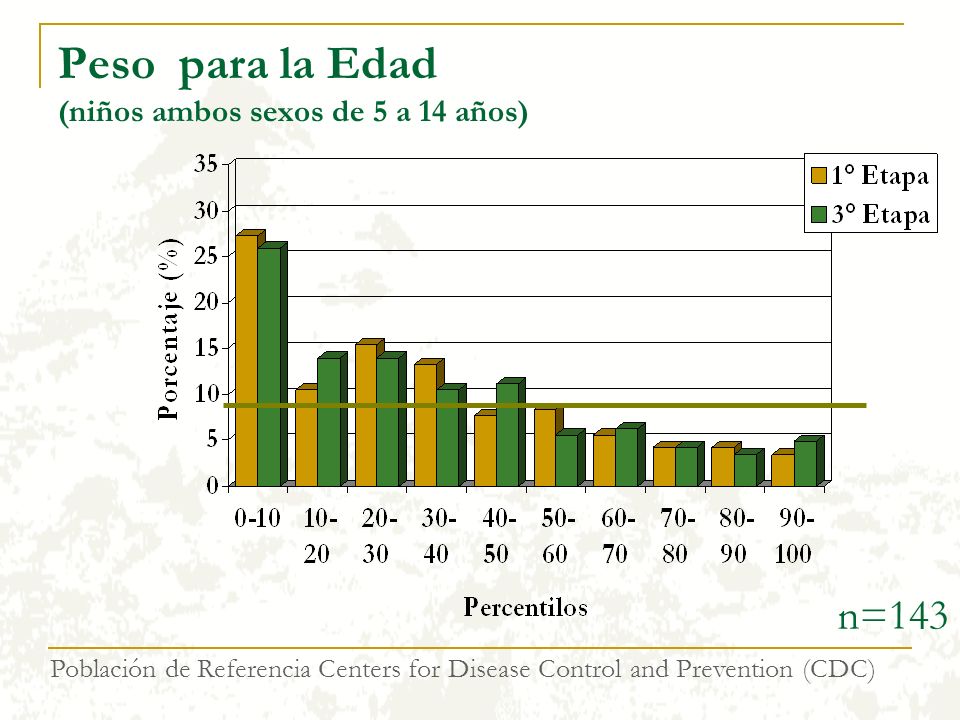 Peso para la Edad
(niños ambos sexos de 5 a 14 años)

1° Etapa
3° Etapa

Porcentaje (%)

35
30
25
20
15
10
5
0

0-10
10-20
20-30
30-40
40-50
50-60
60-70
70-80
80-90
90-100

Percentilos

n=143

Población de Referencia Centers for Disease Control and Prevention (CDC)